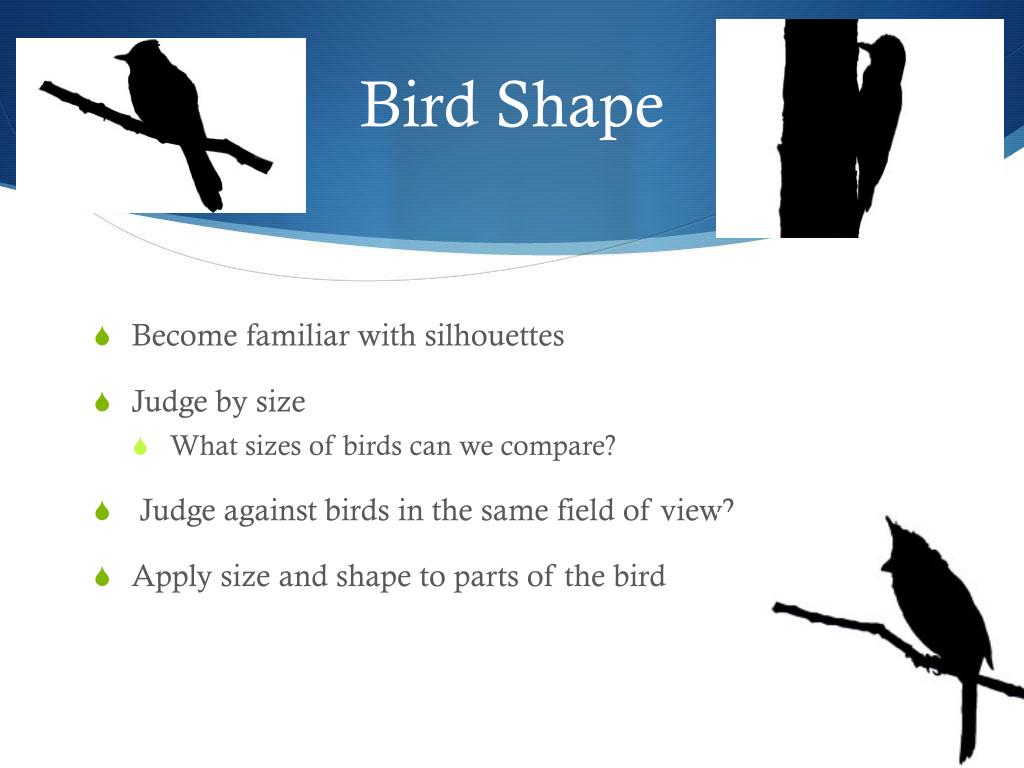 Bird Shape

Become familiar with silhouettes

Judge by size

What sizes of birds can we compare?

Judge against birds in the same field of view?

Apply size and shape to parts of the bird